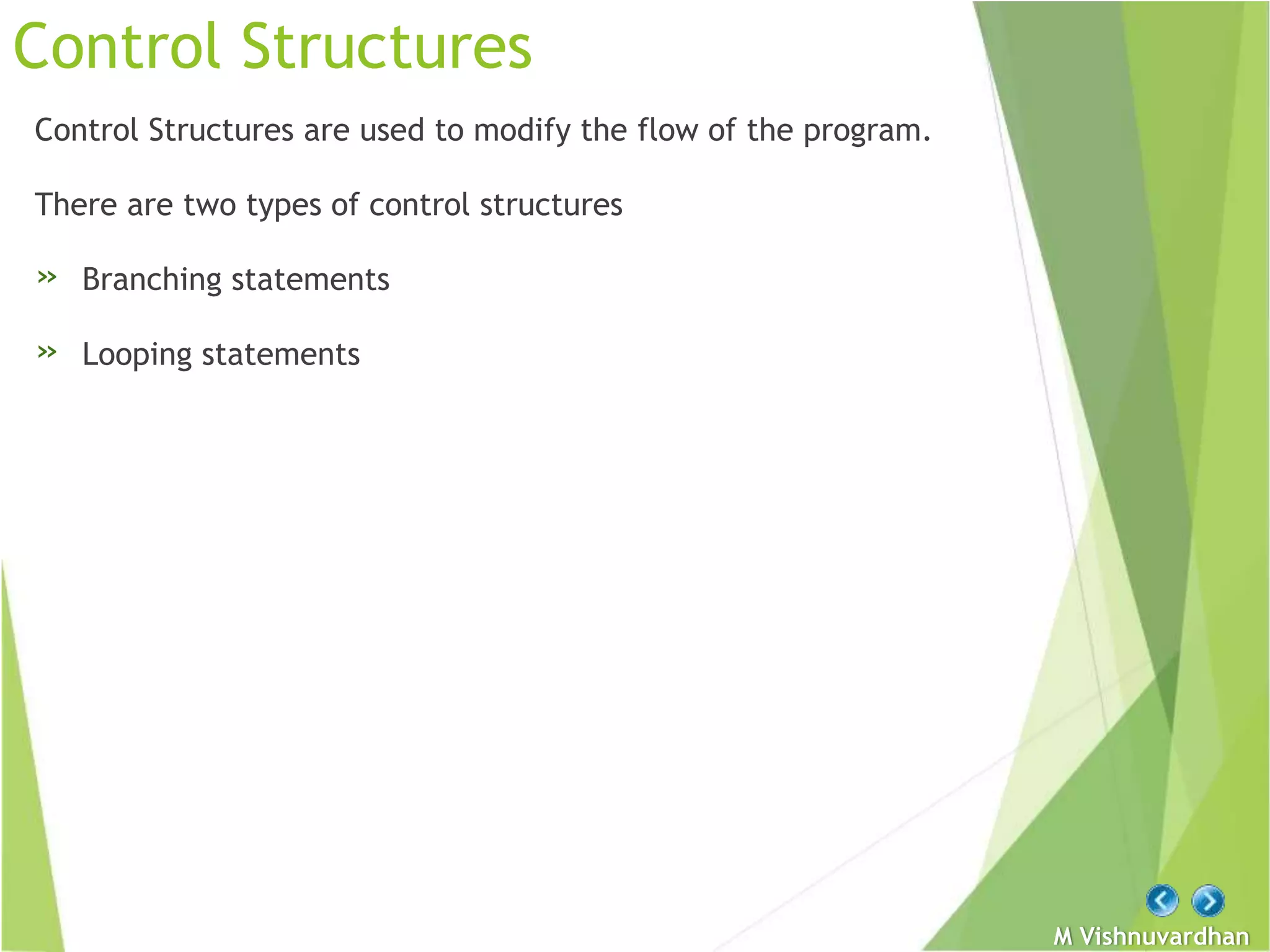 Control Structures

Control Structures are used to modify the flow of the program.

There are two types of control structures

» Branching statements

» Looping statements

M Vishnuvardhan